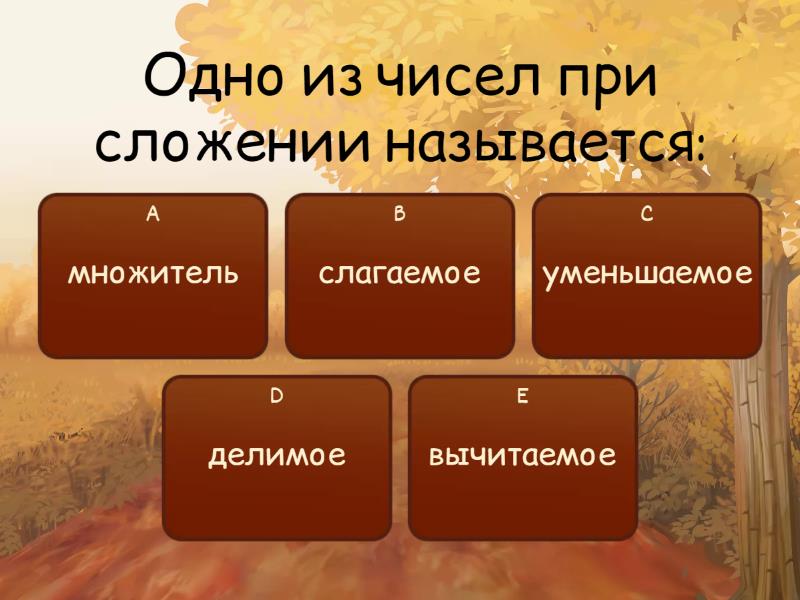 Одно из чисел при сложении называется:

A
множитель

B
слагаемое

C
уменьшаемое

D
делимое

E
вычитаемое